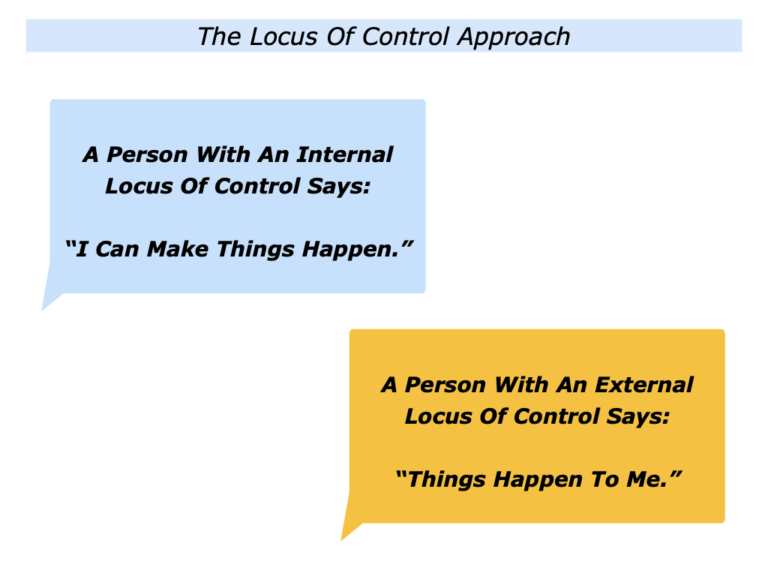 The Locus Of Control Approach

A Person With An Internal Locus Of Control Says:

“I Can Make Things Happen.”

A Person With An External Locus Of Control Says:

“Things Happen To Me.”